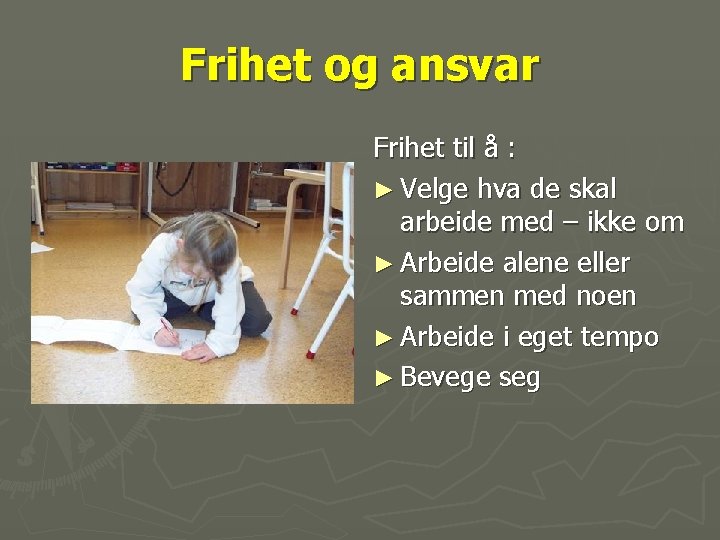 Frihet og ansvar

Frihet til å :

► Velge hva de skal arbeide med – ikke om

► Arbeide alene eller sammen med noen

► Arbeide i eget tempo

► Bevege seg